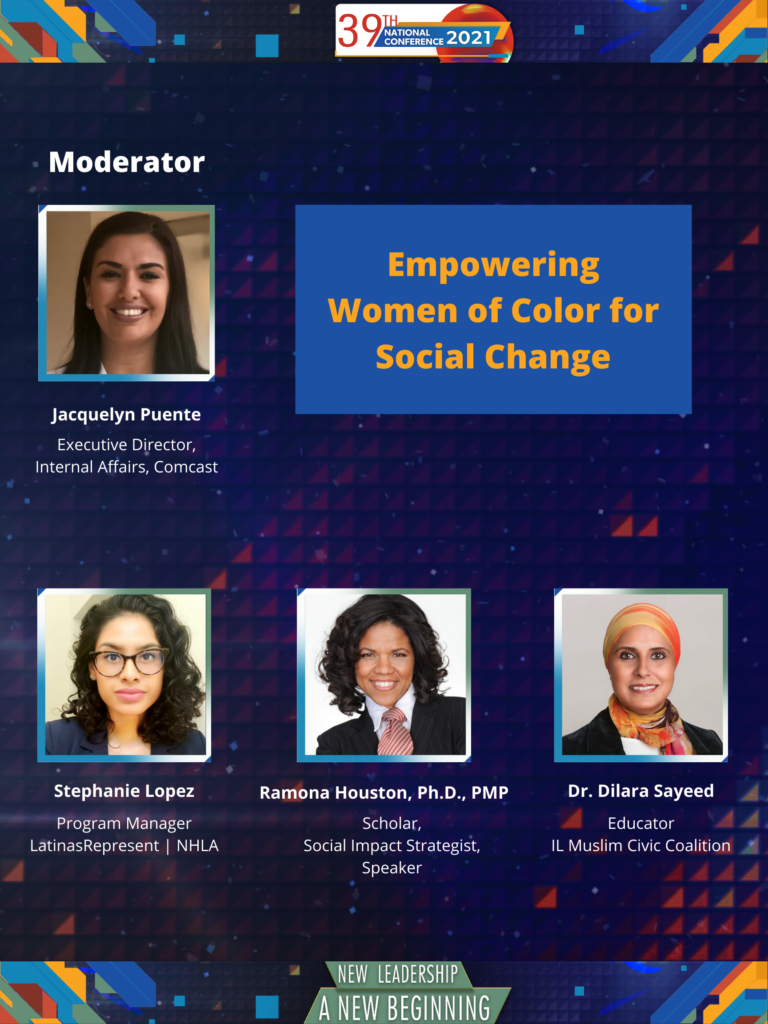 39TH NATIONAL CONFERENCE 2021

Moderator

Empowering Women of Color for Social Change

Jacquelyn Puente
Executive Director, Internal Affairs, Comcast

Stephanie Lopez
Program Manager
LatinasRepresent | NHLA

Ramona Houston, Ph.D., PMP
Scholar, Social Impact Strategist, Speaker

Dr. Dilara Sayeed
Educator
IL Muslim Civic Coalition

NEW LEADERSHIP
A NEW BEGINNING